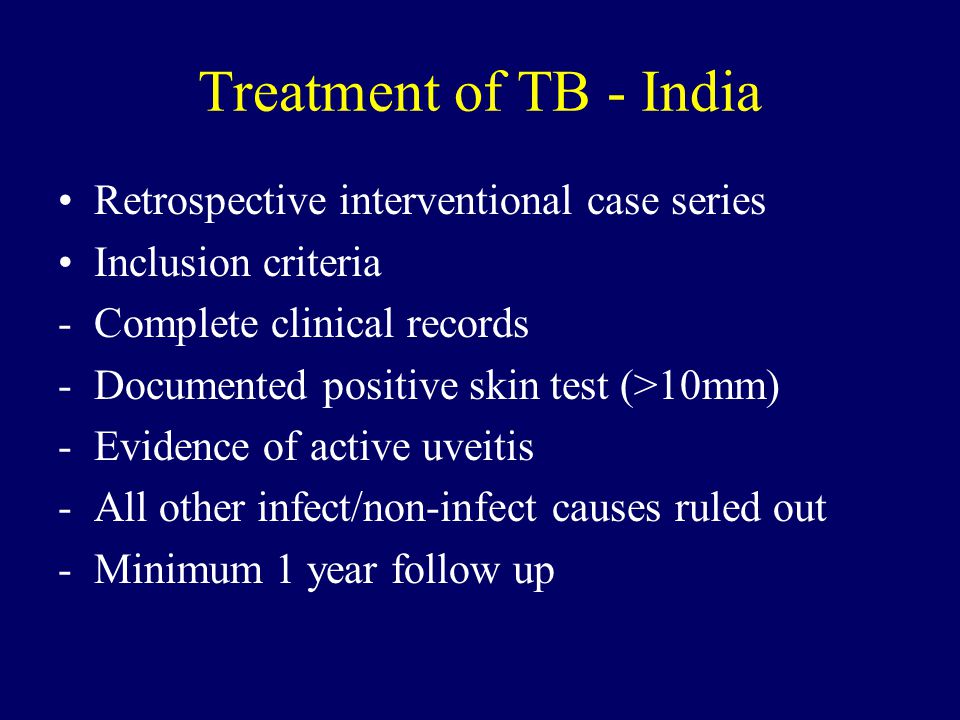 Treatment of TB - India

• Retrospective interventional case series
• Inclusion criteria
- Complete clinical records
- Documented positive skin test (>10mm)
- Evidence of active uveitis
- All other infect/non-infect causes ruled out
- Minimum 1 year follow up